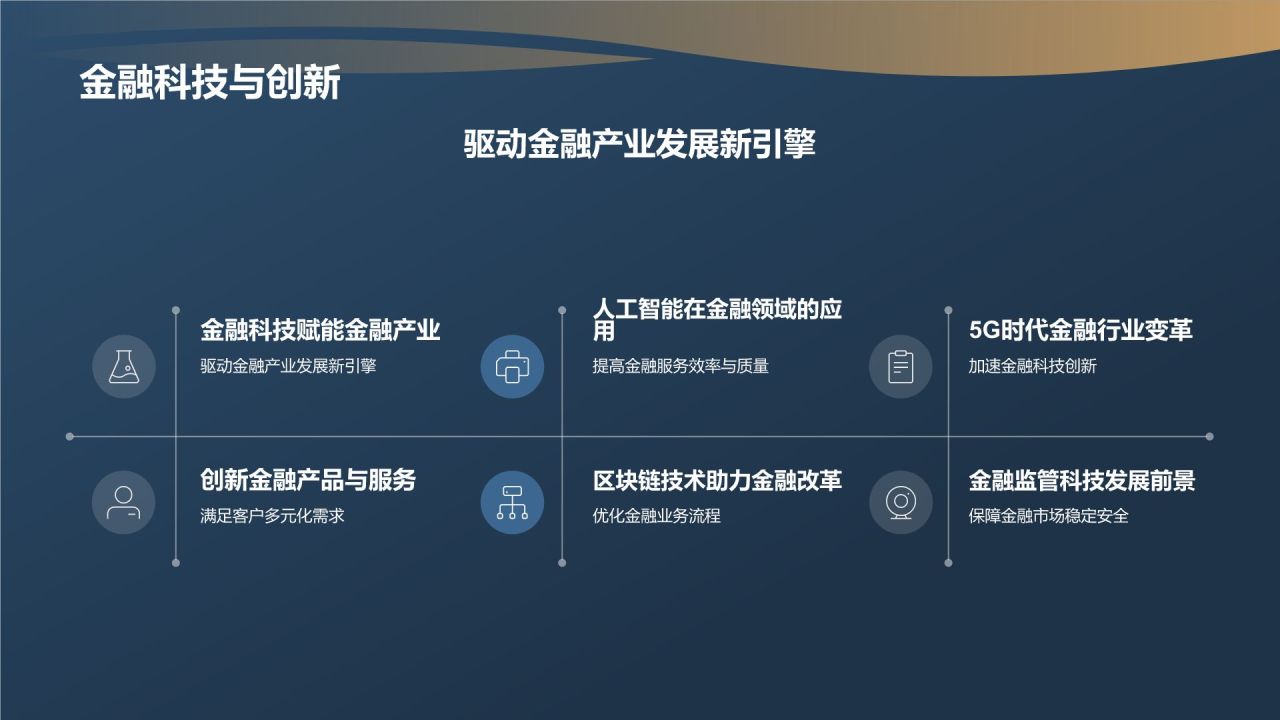 金融科技与创新

驱动金融产业发展新引擎

金融科技赋能金融产业
驱动金融产业发展新引擎

人工智能在金融领域的应用
提高金融服务效率与质量

5G时代金融行业变革
加速金融科技创新

创新金融产品与服务
满足客户多元化需求

区块链技术助力金融改革
优化金融业务流程

金融监管科技发展前景
保障金融市场稳定安全